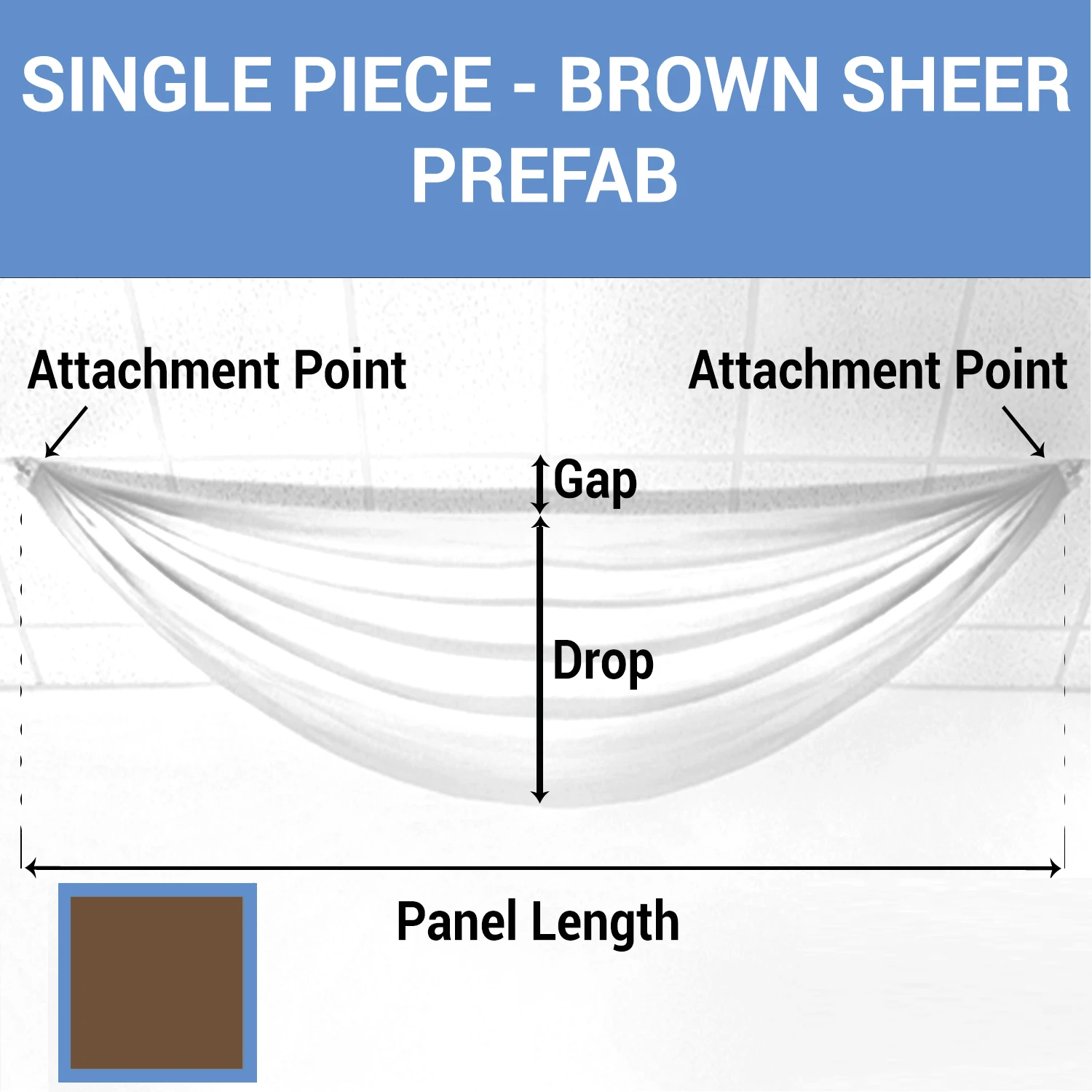 SINGLE PIECE - BROWN SHEER PREFAB

Attachment Point

Attachment Point

Gap

Drop

Panel Length